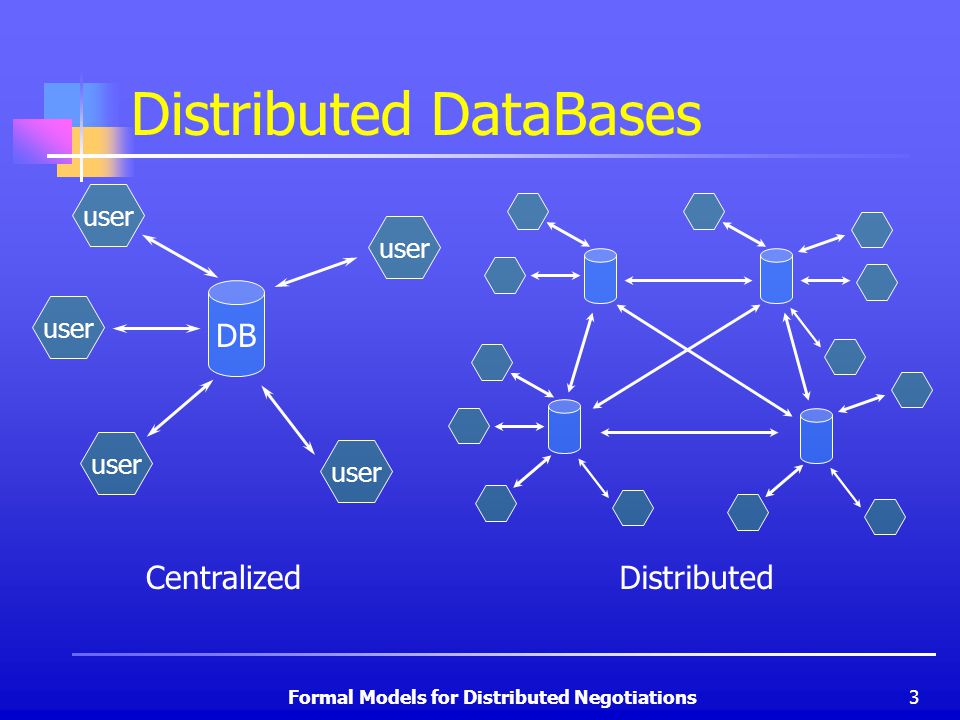 Distributed DataBases

user

user

user

DB

user

user

Centralized

Distributed

Formal Models for Distributed Negotiations

3